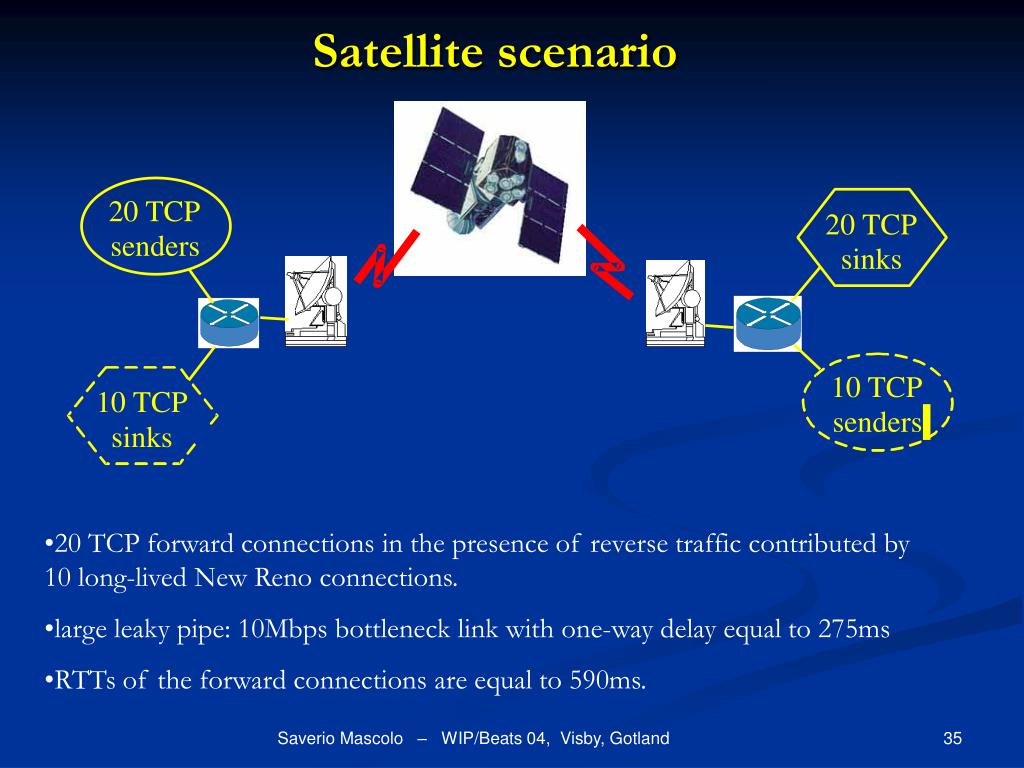 Satellite scenario

20 TCP senders

20 TCP sinks

10 TCP sinks

10 TCP senders

•20 TCP forward connections in the presence of reverse traffic contributed by 10 long-lived New Reno connections.

•large leaky pipe: 10Mbps bottleneck link with one-way delay equal to 275ms

•RTTs of the forward connections are equal to 590ms.

Saverio Mascolo – WIP/Beats 04, Visby, Gotland

35